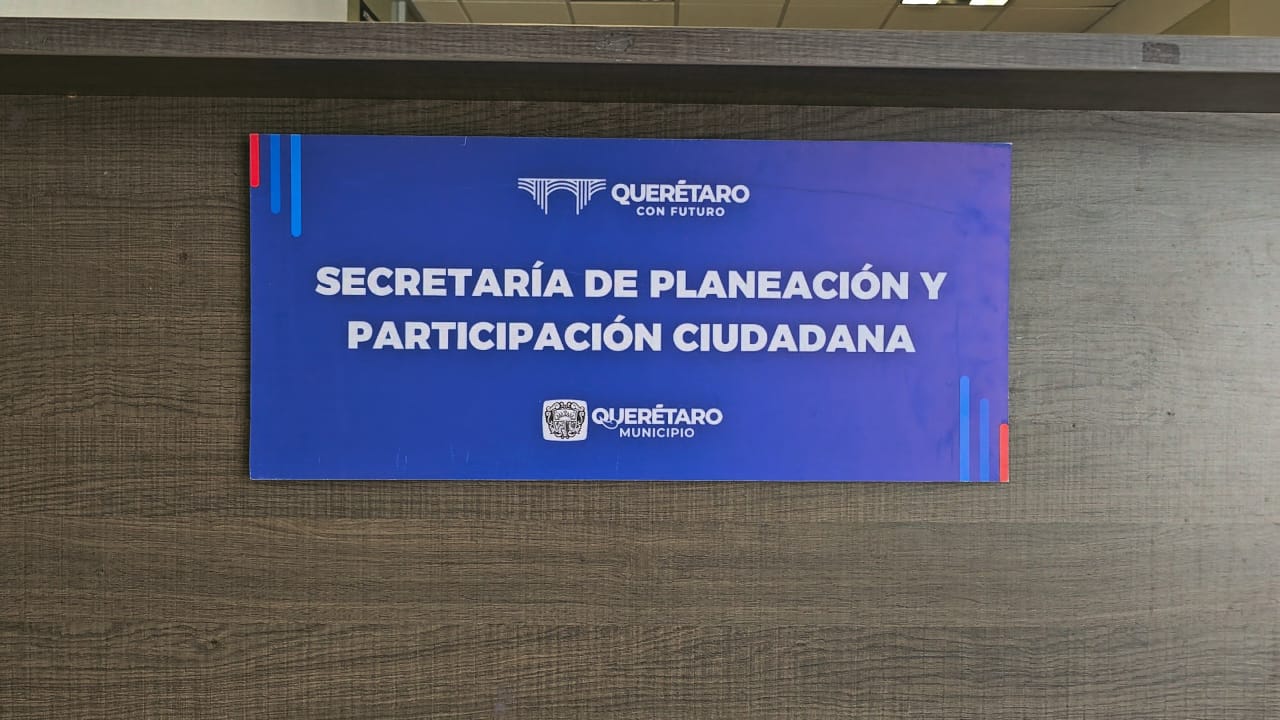 QUERÉTARO
CON FUTURO

SECRETARÍA DE PLANEACIÓN Y PARTICIPACIÓN CIUDADANA

QUERÉTARO
MUNICIPIO